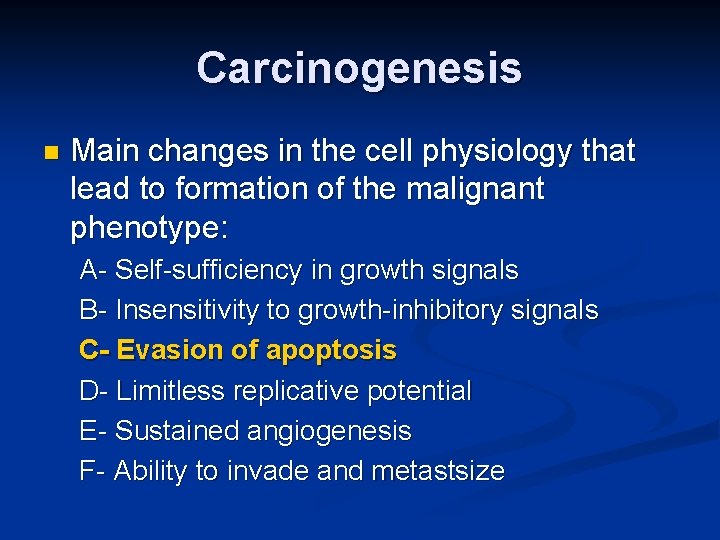 Carcinogenesis

Main changes in the cell physiology that lead to formation of the malignant phenotype:

A- Self-sufficiency in growth signals
B- Insensitivity to growth-inhibitory signals
C- Evasion of apoptosis
D- Limitless replicative potential
E- Sustained angiogenesis
F- Ability to invade and metastsize